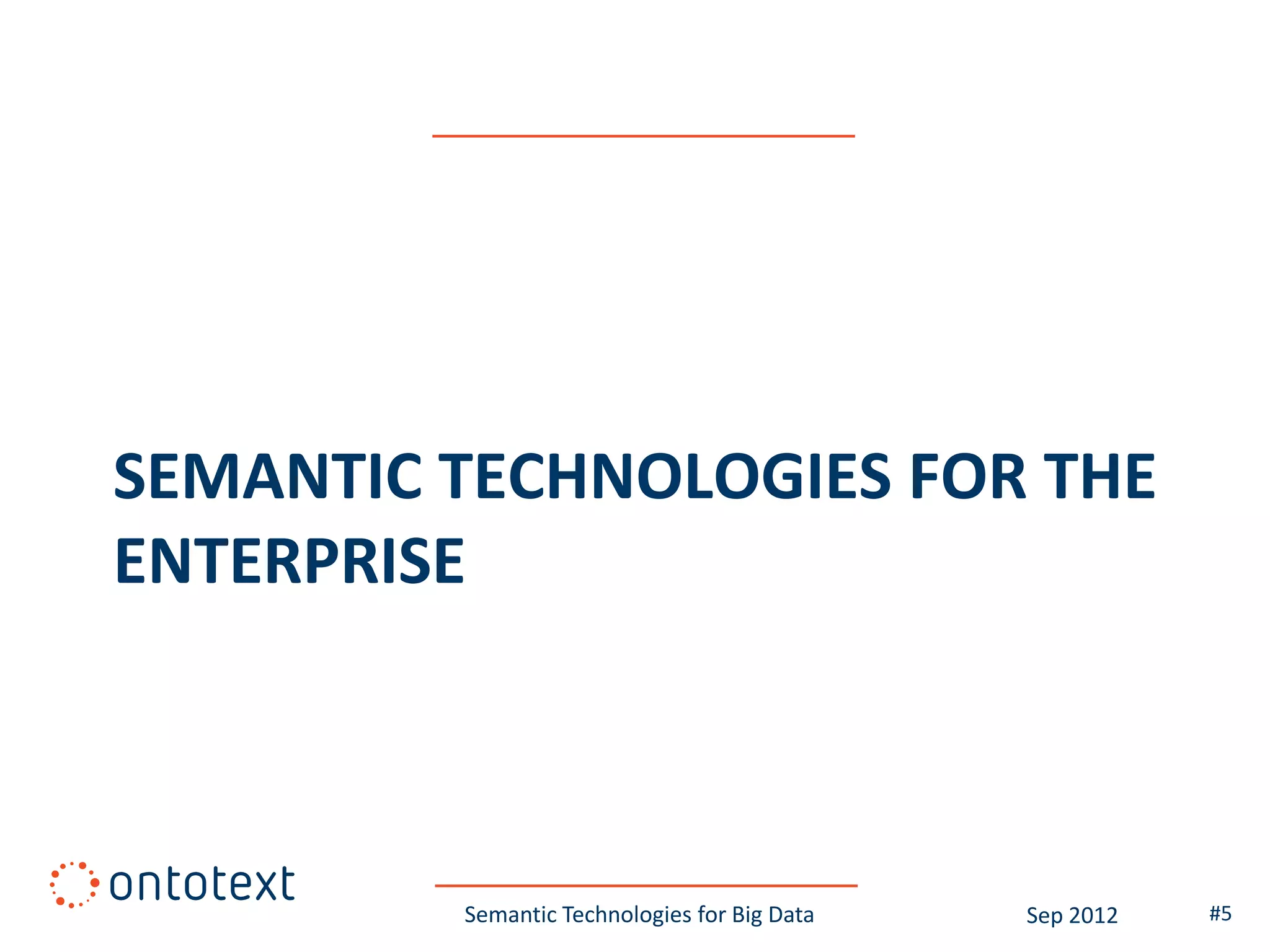 SEMANTIC TECHNOLOGIES FOR THE ENTERPRISE

ontotext

Semantic Technologies for Big Data

Sep 2012

#5